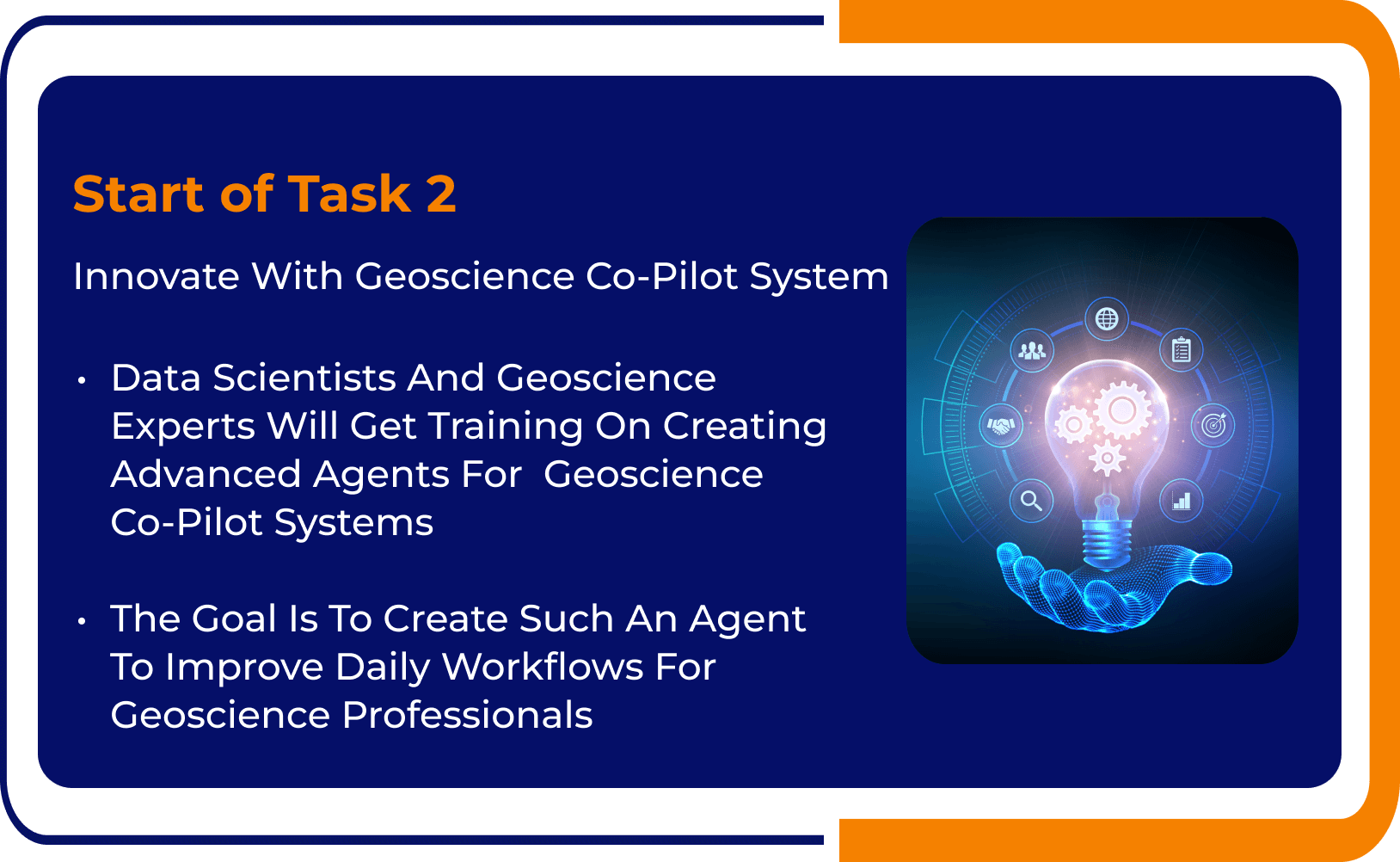 Start of Task 2

Innovate With Geoscience Co-Pilot System

• Data Scientists And Geoscience Experts Will Get Training On Creating Advanced Agents For Geoscience Co-Pilot Systems

• The Goal Is To Create Such An Agent To Improve Daily Workflows For Geoscience Professionals